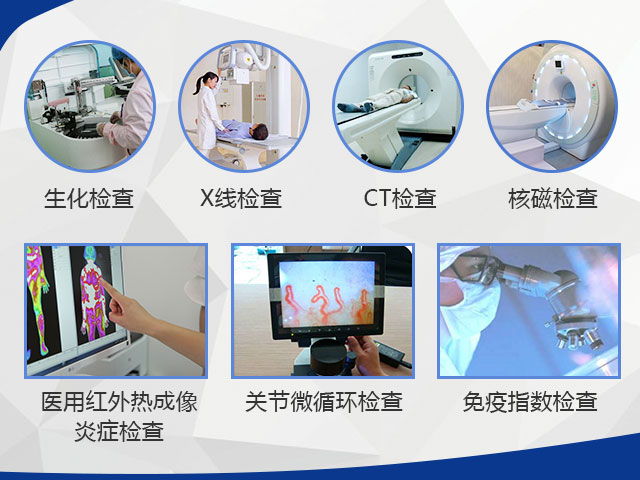 生化检查

X线检查

CT检查

核磁检查

医用红外热成像炎症检查

关节微循环检查

免疫指数检查